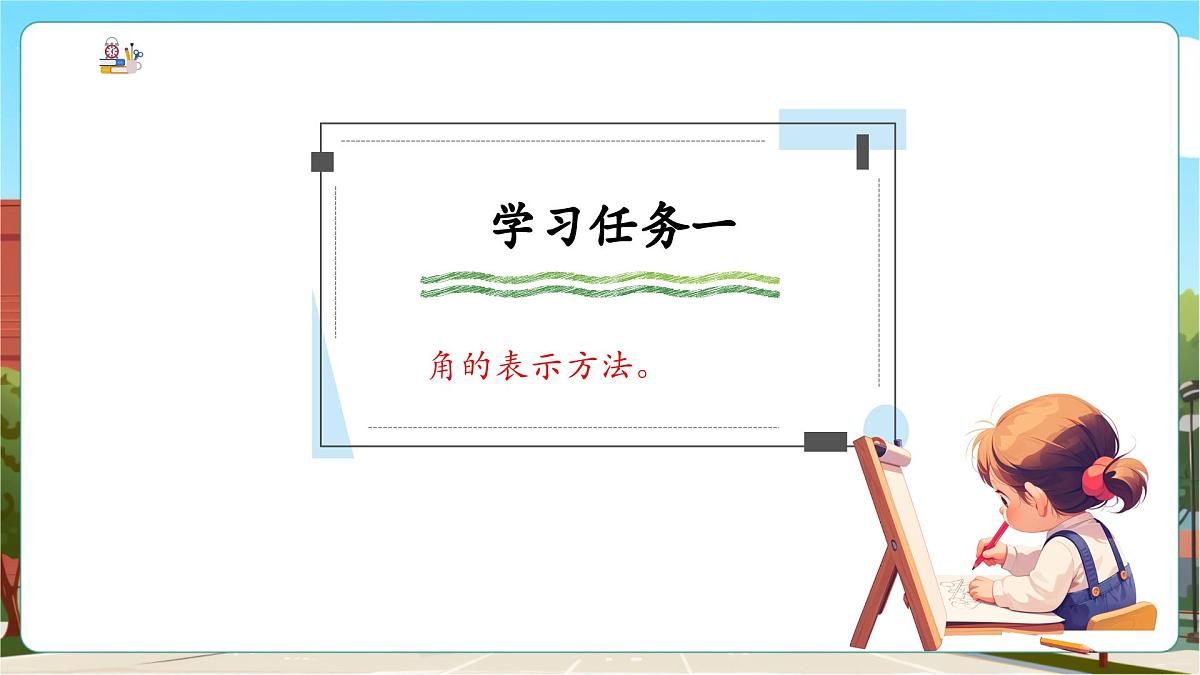 学习任务一

角的表示方法。